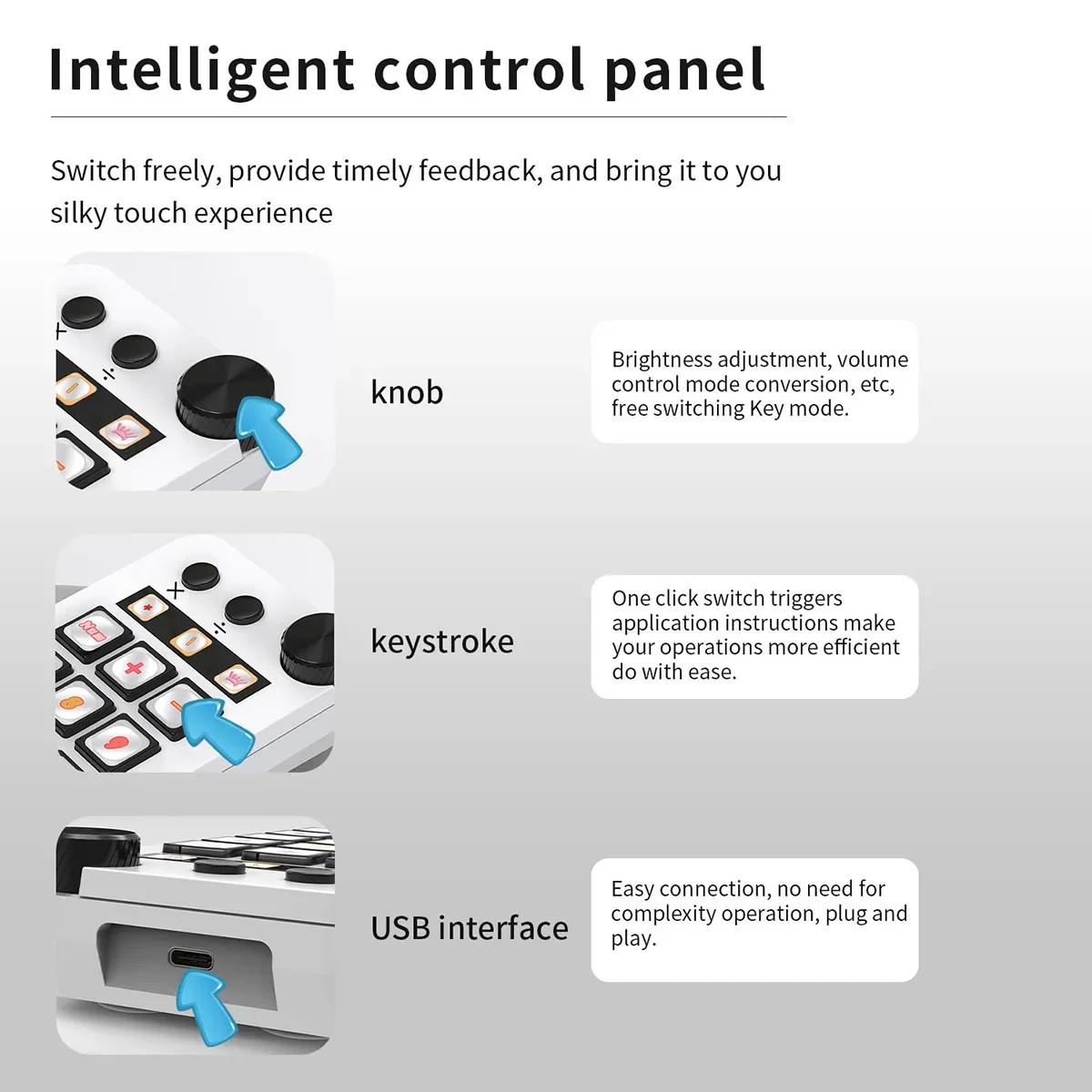 Intelligent control panel

Switch freely, provide timely feedback, and bring it to you silky touch experience

knob

Brightness adjustment, volume control mode conversion, etc, free switching Key mode.

keystroke

One click switch triggers application instructions make your operations more efficient do with ease.

USB interface

Easy connection, no need for complexity operation, plug and play.